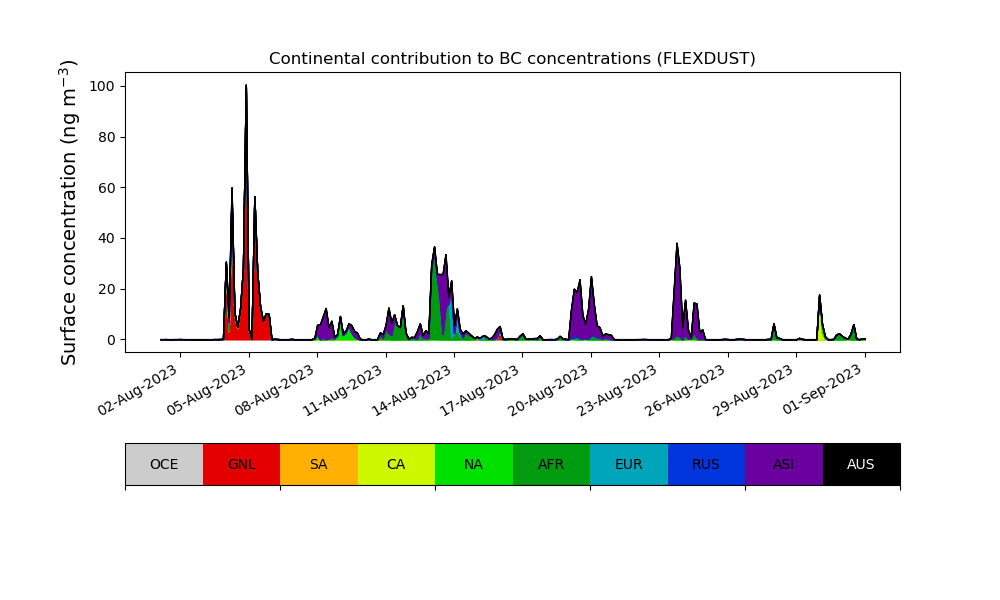 Continental contribution to BC concentrations (FLEXDUST)

Surface concentration (ng m$^{-3}$)

100
80
60
40
20
0

02-Aug-2023
05-Aug-2023
08-Aug-2023
11-Aug-2023
14-Aug-2023
17-Aug-2023
20-Aug-2023
23-Aug-2023
26-Aug-2023
29-Aug-2023
01-Sep-2023

OCE
GNL
SA
CA
NA
AFR
EUR
RUS
ASI
AUS